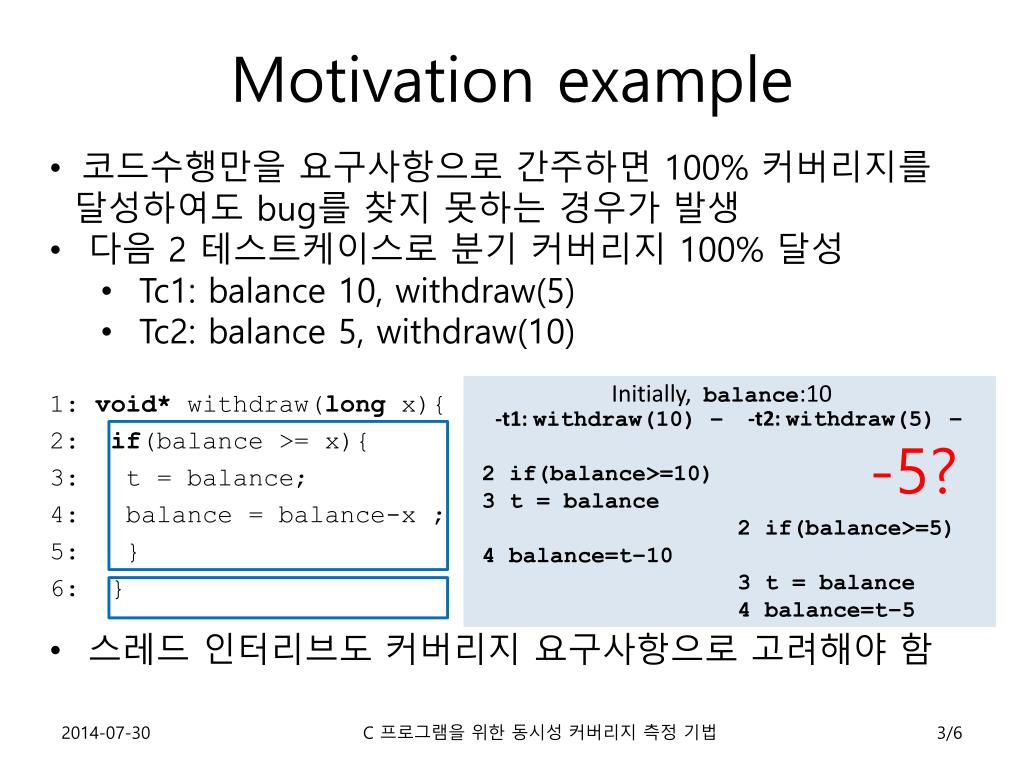 Motivation example

• 코드수행만을 요구사항으로 간주하면 100% 커버리지를 달성하여도 bug를 찾지 못하는 경우가 발생
• 다음 2 테스트케이스로 분기 커버리지 100% 달성
  • Tc1: balance 10, withdraw(5)
  • Tc2: balance 5, withdraw(10)

1: void* withdraw(long x){
2:   if(balance >= x){
3:     t = balance;
4:     balance = balance-x ;
5:   }
6: }

Initially, balance:10
-t1: withdraw(10) – -t2: withdraw(5) –

2 if(balance>=10)
3 t = balance
2 if(balance>=5)
4 balance=t-10
3 t = balance
4 balance=t-5

-5?

• 스레드 인터리브도 커버리지 요구사항으로 고려해야 함

2014-07-30
C 프로그램을 위한 동시성 커버리지 측정 기법
3/6